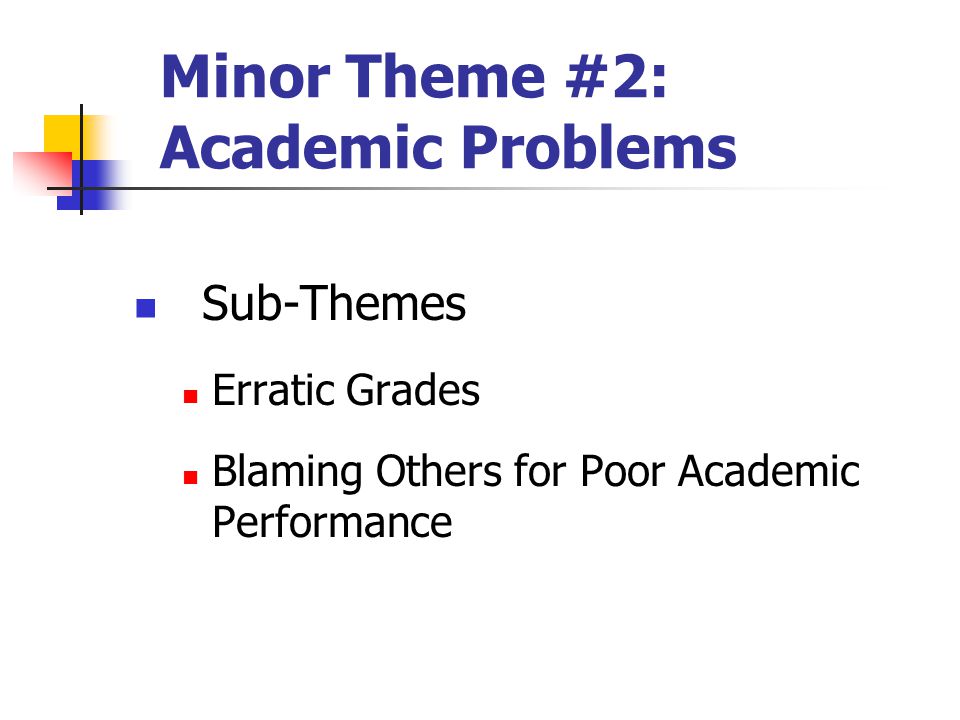 Minor Theme #2: Academic Problems

Sub-Themes

Erratic Grades

Blaming Others for Poor Academic Performance